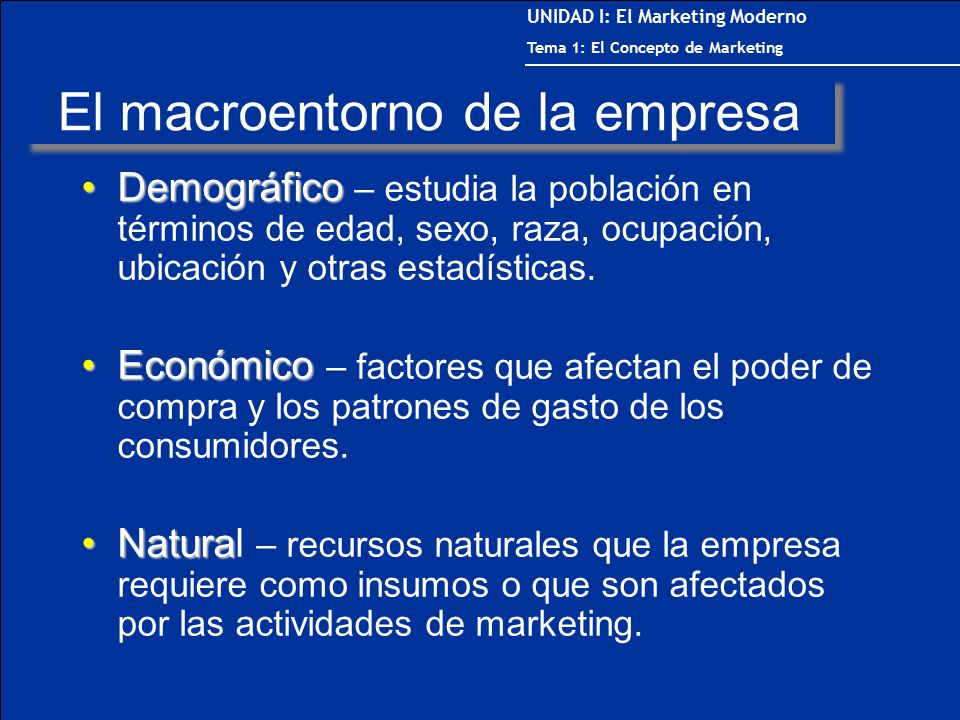 UNIDAD I: El Marketing Moderno
Tema 1: El Concepto de Marketing

El macroentorno de la empresa

• Demográfico – estudia la población en términos de edad, sexo, raza, ocupación, ubicación y otras estadísticas.

• Económico – factores que afectan el poder de compra y los patrones de gasto de los consumidores.

• Natural – recursos naturales que la empresa requiere como insumos o que son afectados por las actividades de marketing.